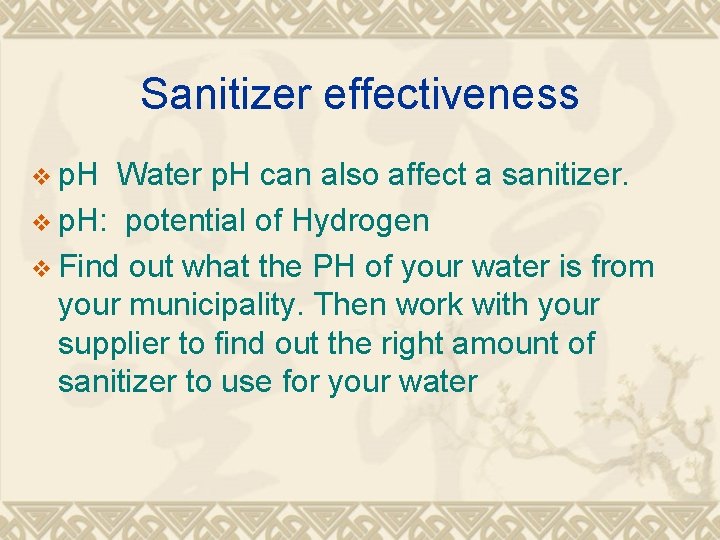 Sanitizer effectiveness

❖ pH Water pH can also affect a sanitizer.
❖ pH: potential of Hydrogen
❖ Find out what the PH of your water is from your municipality. Then work with your supplier to find out the right amount of sanitizer to use for your water